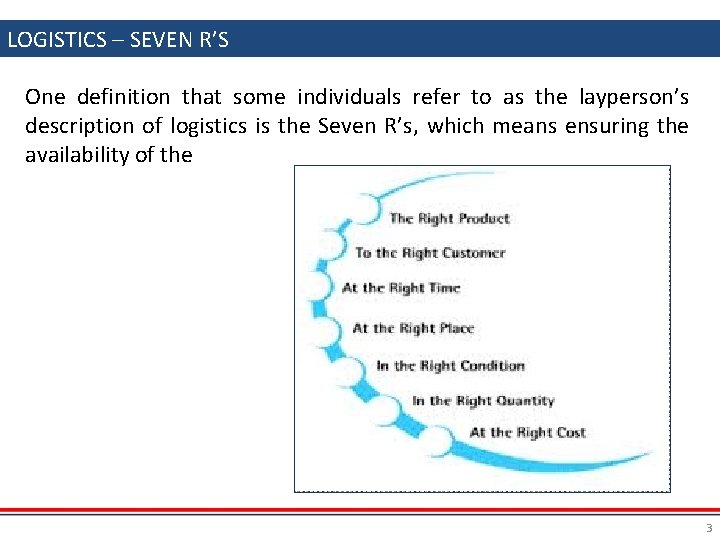 LOGISTICS – SEVEN R'S

One definition that some individuals refer to as the layperson's description of logistics is the Seven R's, which means ensuring the availability of the

The Right Product
To the Right Customer
At the Right Time
At the Right Place
In the Right Condition
In the Right Quantity
At the Right Cost

3